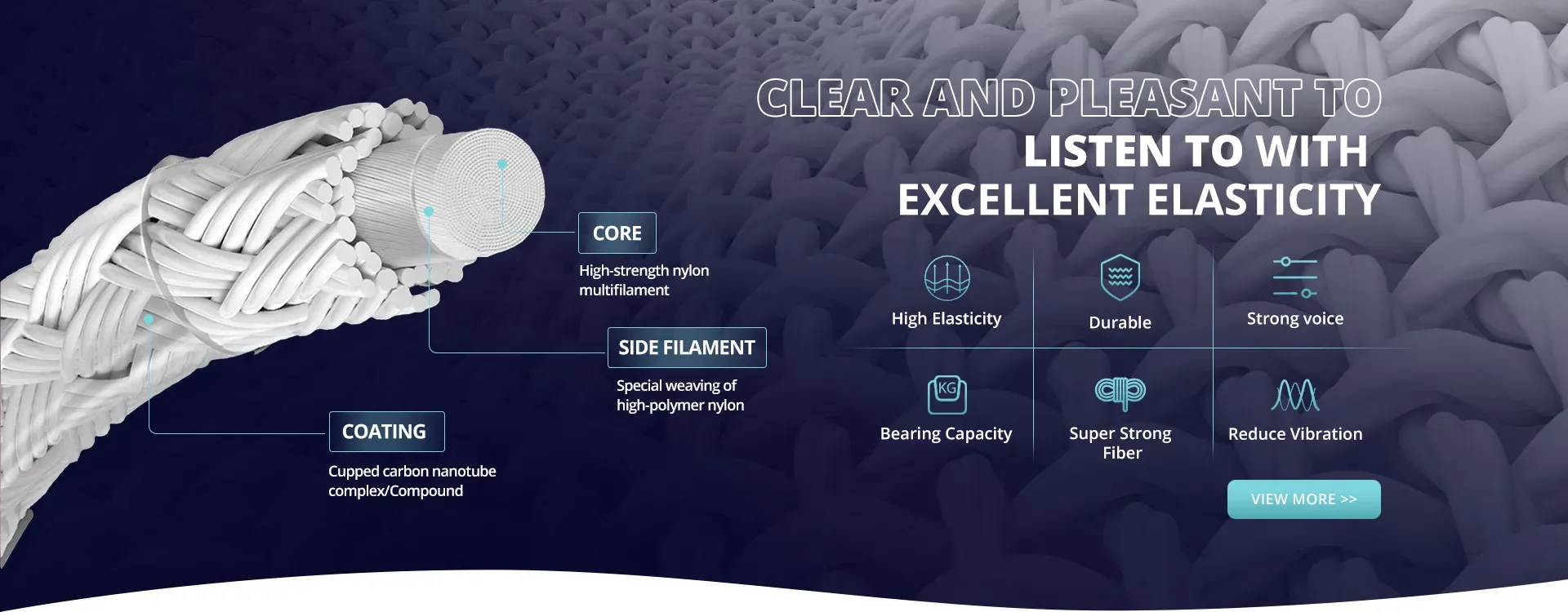 CORE

High-strength nylon multifilament

SIDE FILAMENT

Special weaving of high-polymer nylon

COATING

Cupped carbon nanotube complex/Compound

CLEAR AND PLEASANT TO LISTEN TO WITH EXCELLENT ELASTICITY

High Elasticity

Durable

Strong voice

KG

Bearing Capacity

Super Strong Fiber

Reduce Vibration

VIEW MORE >>